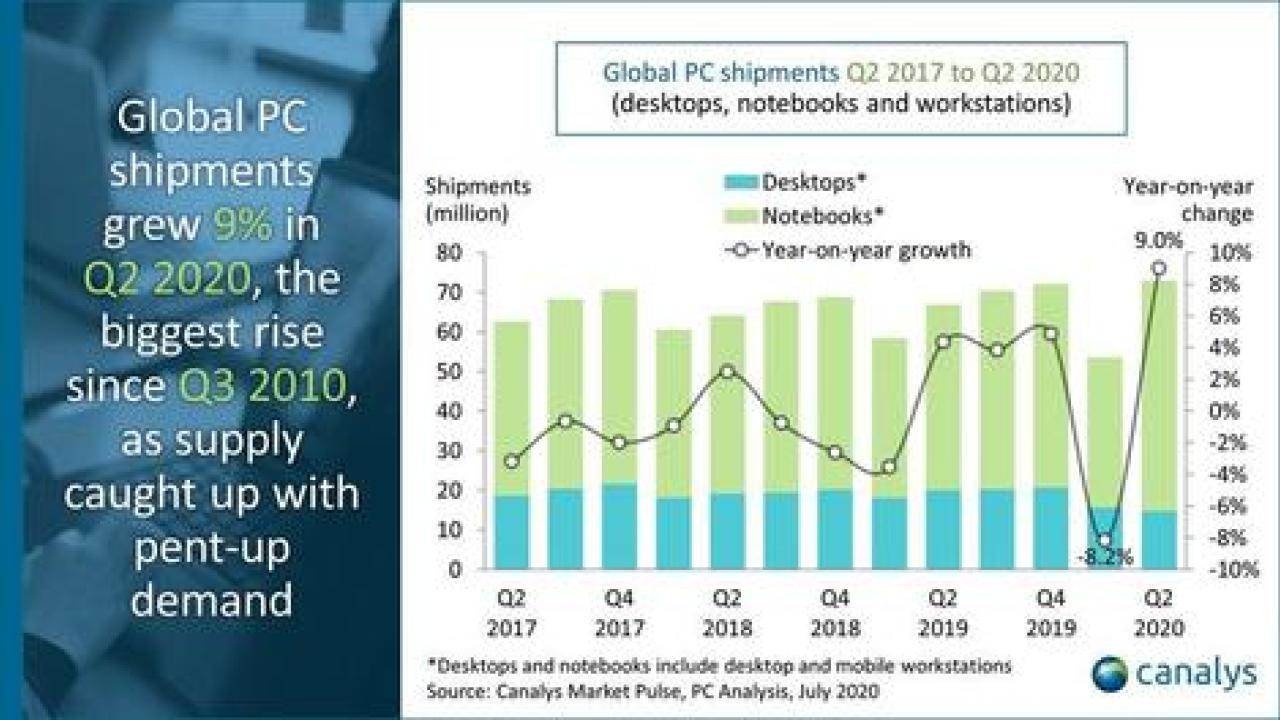 Global PC shipments grew 9% in Q2 2020, the biggest rise since Q3 2010, as supply caught up with pent-up demand

Global PC shipments Q2 2017 to Q2 2020
(desktops, notebooks and workstations)

Shipments (million)

Desktops*
Notebooks*
Year-on-year growth

Year-on-year change

80
70
60
50
40
30
20
10
0

10%
8%
6%
4%
2%
0%
-2%
-4%
-6%
-8%
-10%

9.0%
-8.2%

Q2 2017
Q4 2017
Q2 2018
Q4 2018
Q2 2019
Q4 2019
Q2 2020

*Desktops and notebooks include desktop and mobile workstations
Source: Canalys Market Pulse, PC Analysis, July 2020

canalys